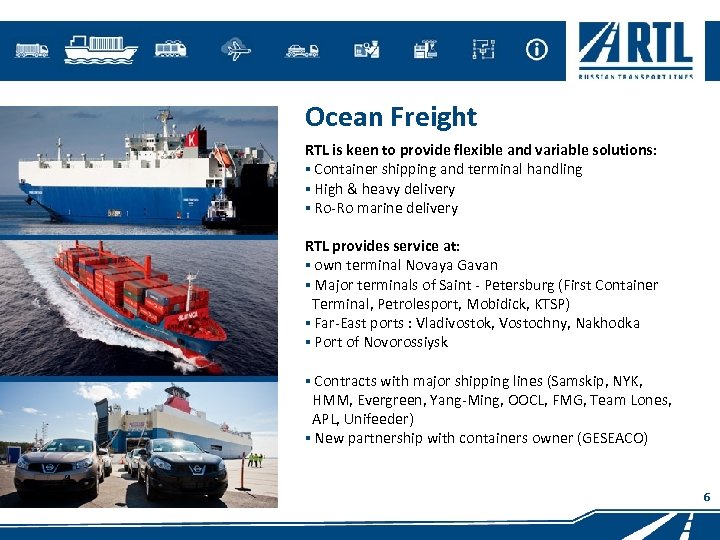 RTL
RUSSIAN TRANSPORT LINES

Ocean Freight

RTL is keen to provide flexible and variable solutions:
▪ Container shipping and terminal handling
▪ High & heavy delivery
▪ Ro-Ro marine delivery

RTL provides service at:
▪ own terminal Novaya Gavan
▪ Major terminals of Saint - Petersburg (First Container Terminal, Petrolesport, Mobidick, KTSP)
▪ Far-East ports : Vladivostok, Vostochny, Nakhodka
▪ Port of Novorossiysk

▪ Contracts with major shipping lines (Samskip, NYK, HMM, Evergreen, Yang-Ming, OOCL, FMG, Team Lones, APL, Unifeeder)
▪ New partnership with containers owner (GESEACO)

6